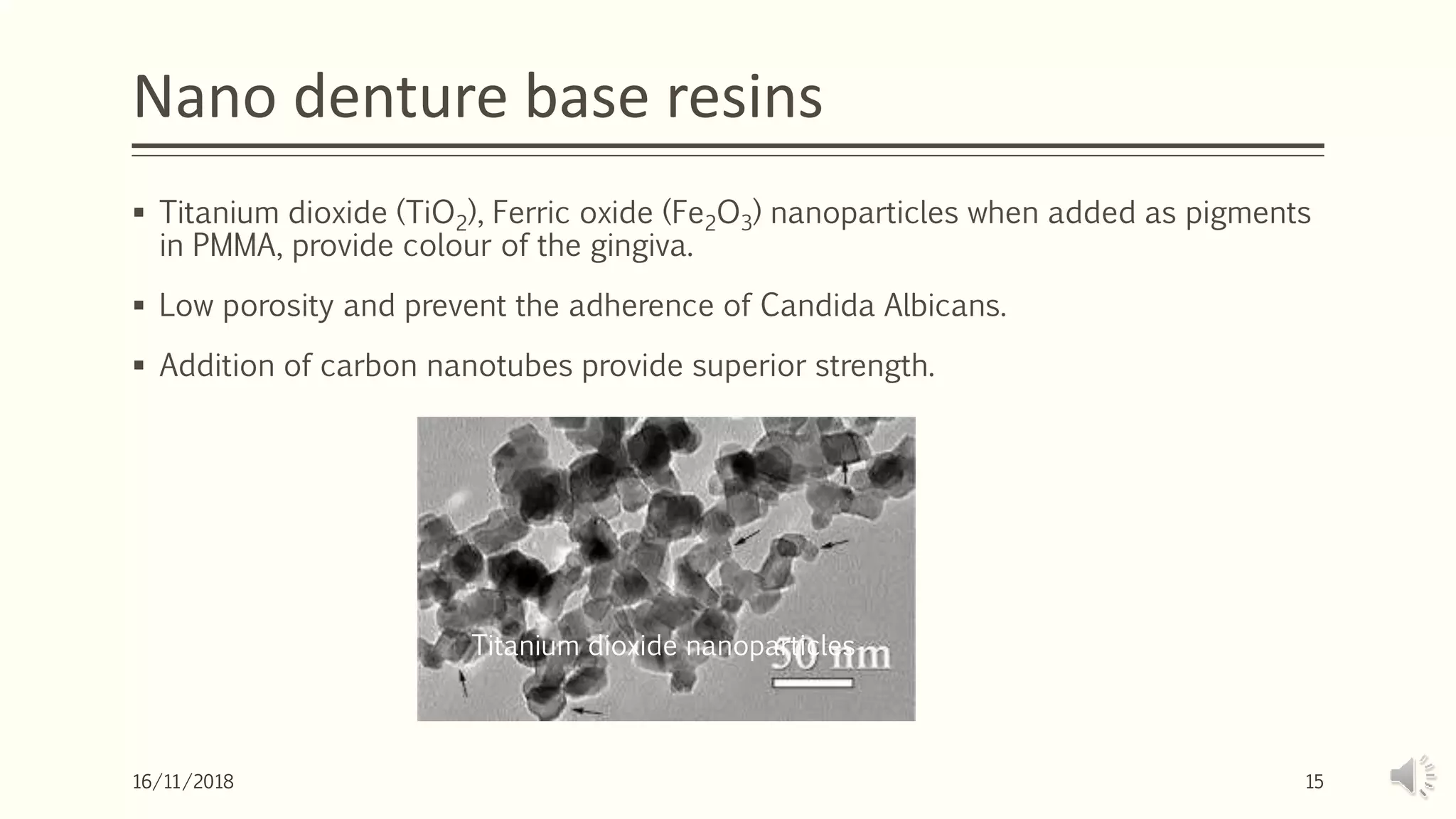 Nano denture base resins

▪ Titanium dioxide ($TiO_2$), Ferric oxide ($Fe_2O_3$) nanoparticles when added as pigments in PMMA, provide colour of the gingiva.

▪ Low porosity and prevent the adherence of Candida Albicans.

▪ Addition of carbon nanotubes provide superior strength.

Titanium dioxide nanoparticles

50 nm

16/11/2018

15